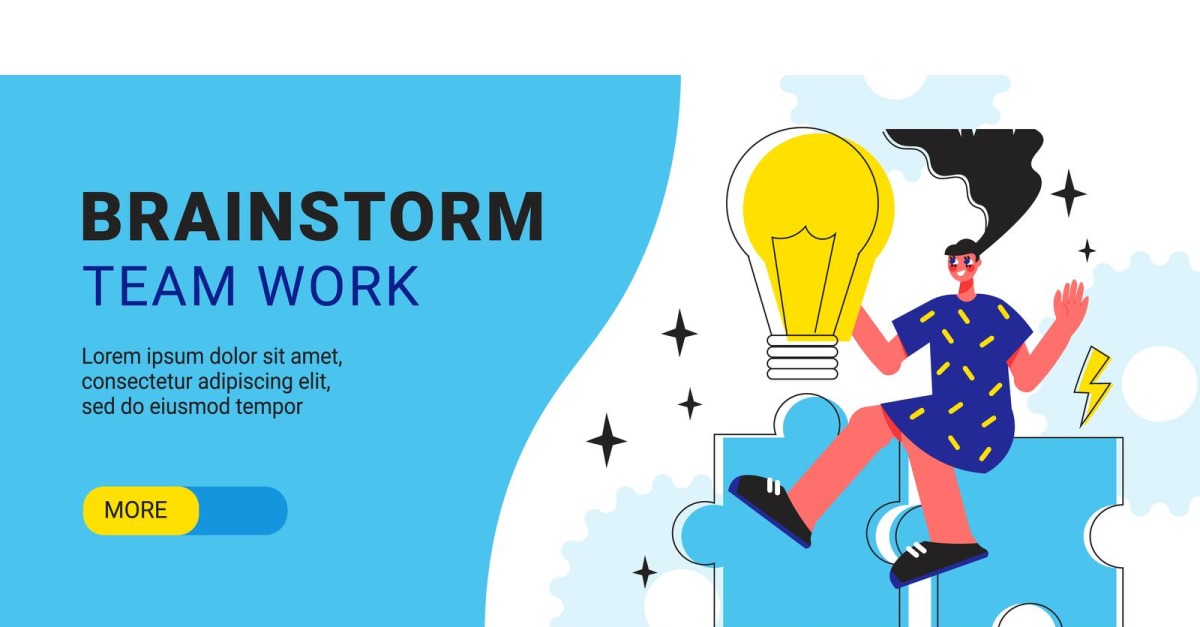 BRAINSTORM
TEAM WORK

Lorem ipsum dolor sit amet, consectetur adipiscing elit, sed do eiusmod tempor

MORE